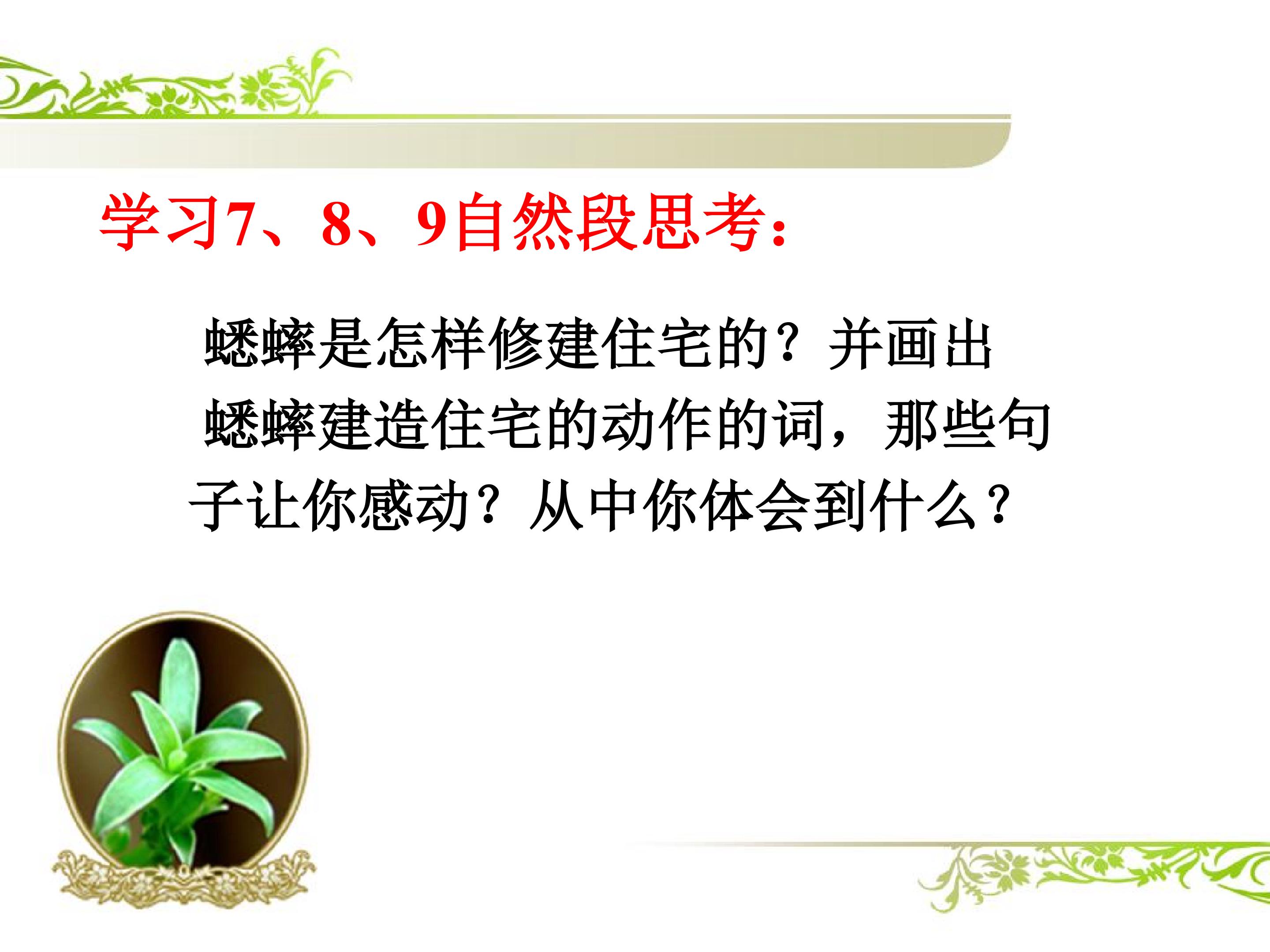 学习7、8、9自然段思考：

蟋蟀是怎样修建住宅的？并画出蟋蟀建造住宅的动作的词，那些句子让你感动？从中你体会到什么？